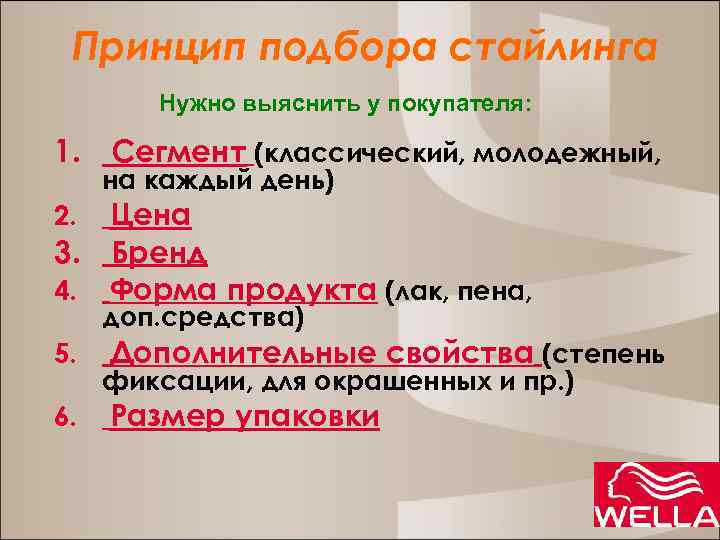 Принцип подбора стайлинга

Нужно выяснить у покупателя:

1. Сегмент (классический, молодежный, на каждый день)
2. Цена
3. Бренд
4. Форма продукта (лак, пена, доп.средства)
5. Дополнительные свойства (степень фиксации, для окрашенных и пр.)
6. Размер упаковки

WELLA